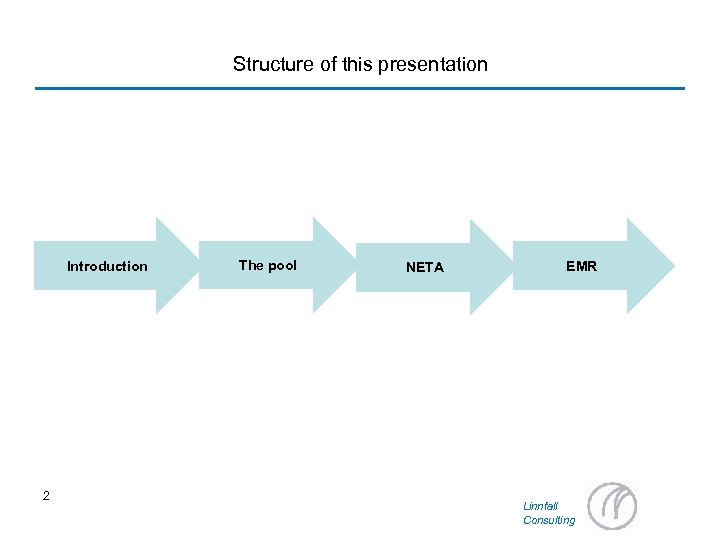 Structure of this presentation

Introduction

The pool

NETA

EMR

2

Linnfall
Consulting